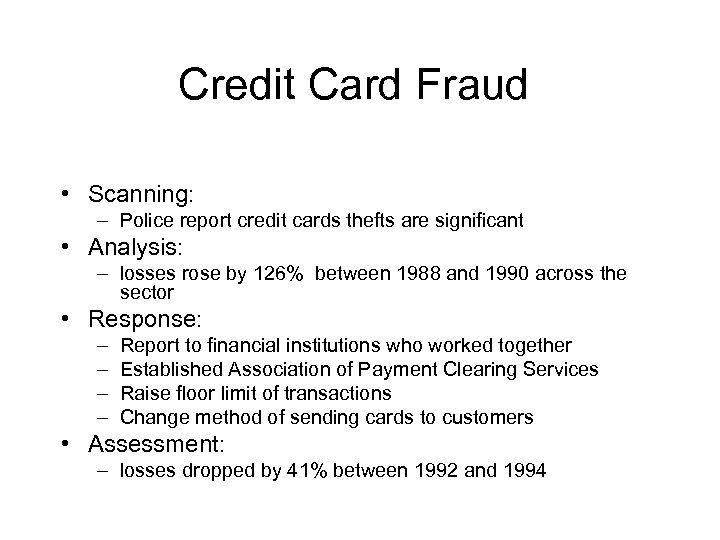 Credit Card Fraud

• Scanning:
– Police report credit cards thefts are significant
• Analysis:
– losses rose by 126% between 1988 and 1990 across the sector
• Response:
– Report to financial institutions who worked together
– Established Association of Payment Clearing Services
– Raise floor limit of transactions
– Change method of sending cards to customers
• Assessment:
– losses dropped by 41% between 1992 and 1994